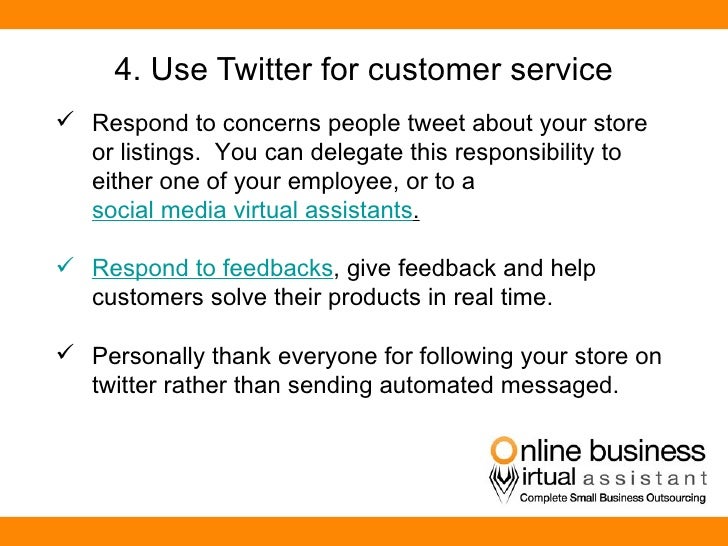 4. Use Twitter for customer service

✓ Respond to concerns people tweet about your store or listings. You can delegate this responsibility to either one of your employee, or to a social media virtual assistants.

✓ Respond to feedbacks, give feedback and help customers solve their products in real time.

✓ Personally thank everyone for following your store on twitter rather than sending automated messaged.

Online business
Virtual assistant
Complete Small Business Outsourcing